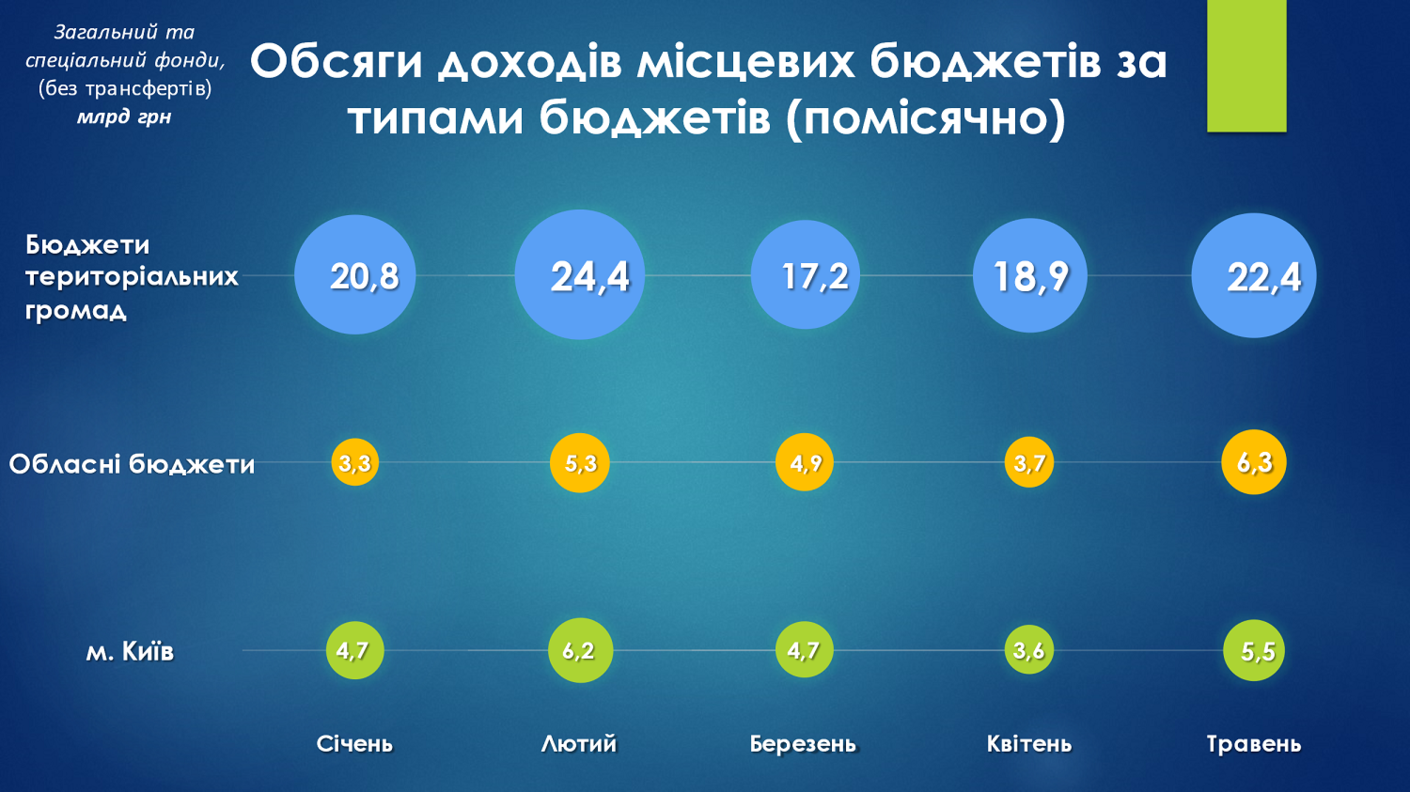 Загальний та спеціальний фонди, (без трансфертів) млрд грн

Обсяги доходів місцевих бюджетів за типами бюджетів (помісячно)

Бюджети територіальних громад 20,8 24,4 17,2 18,9 22,4

Обласні бюджети 3,3 5,3 4,9 3,7 6,3

м. Київ 4,7 6,2 4,7 3,6 5,5

Січень Лютий Березень Квітень Травень